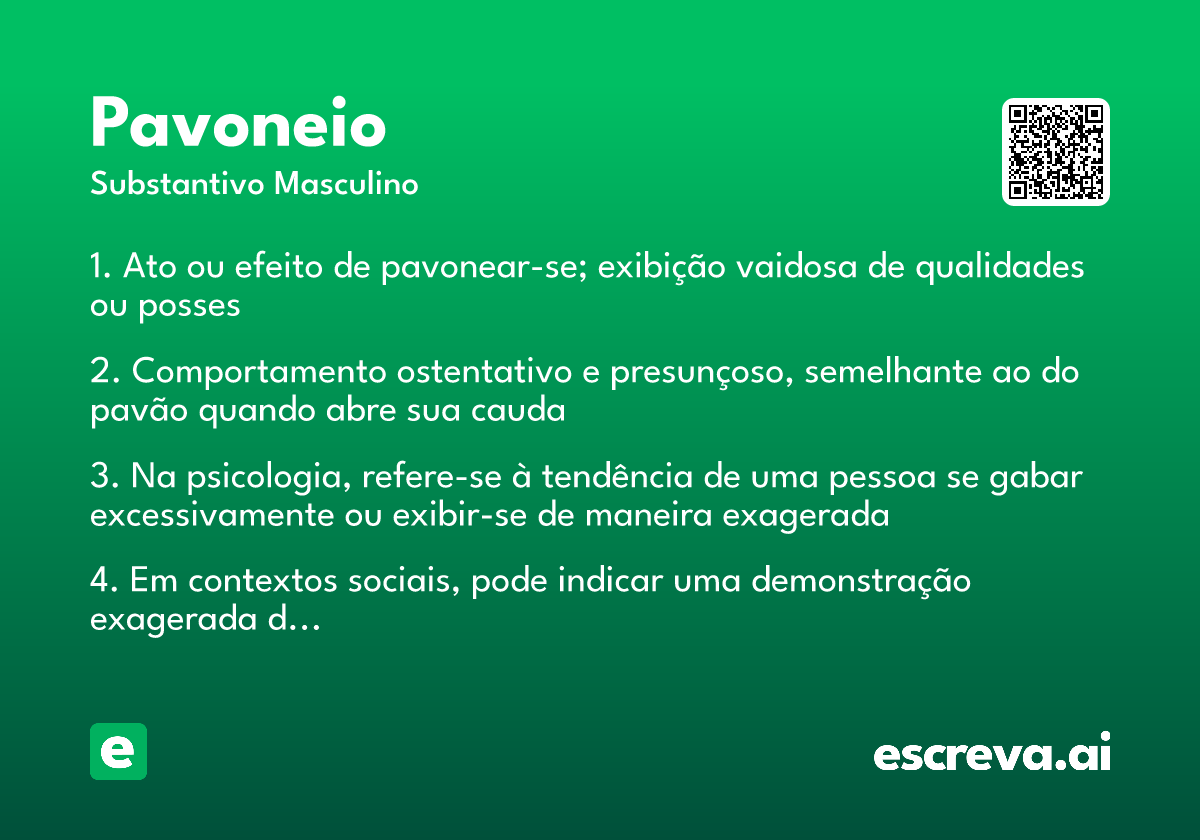 Pavoneio
Substantivo Masculino

1. Ato ou efeito de pavonear-se; exibição vaidosa de qualidades ou posses

2. Comportamento ostentativo e presunçoso, semelhante ao do pavão quando abre sua cauda

3. Na psicologia, refere-se à tendência de uma pessoa se gabar excessivamente ou exibir-se de maneira exagerada

4. Em contextos sociais, pode indicar uma demonstração exagerada d...

e

escreva.ai